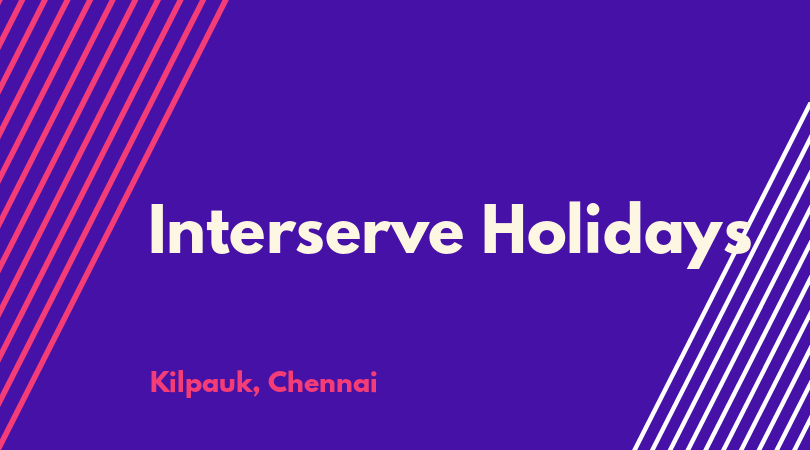 Interserve Holidays

Kilpauk, Chennai